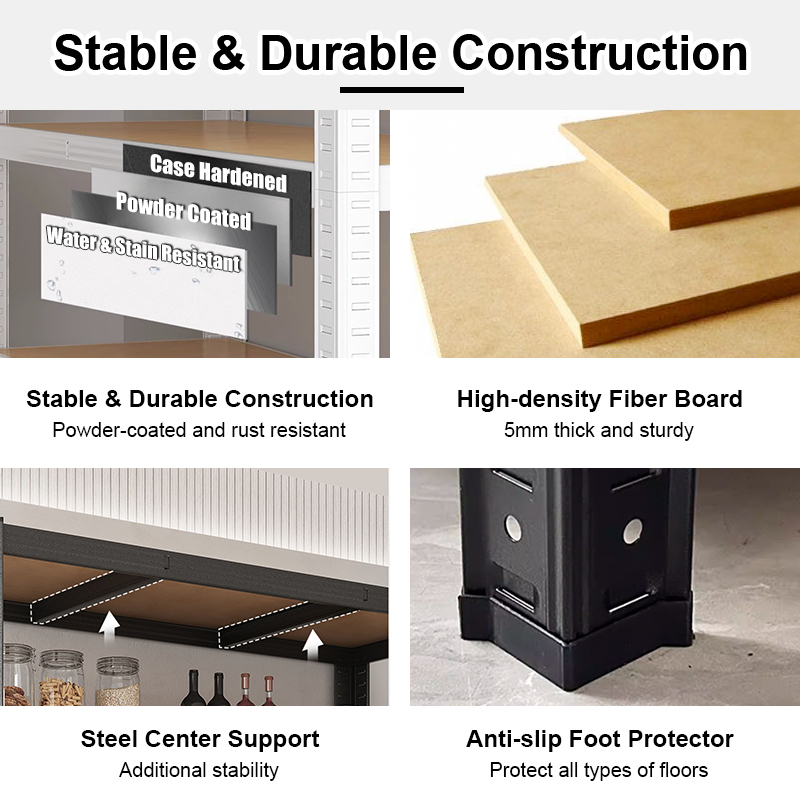 Stable & Durable Construction

Case Hardened
Powder Coated
Water & Stain Resistant

Stable & Durable Construction
Powder-coated and rust resistant

High-density Fiber Board
5mm thick and sturdy

Steel Center Support
Additional stability

Anti-slip Foot Protector
Protect all types of floors